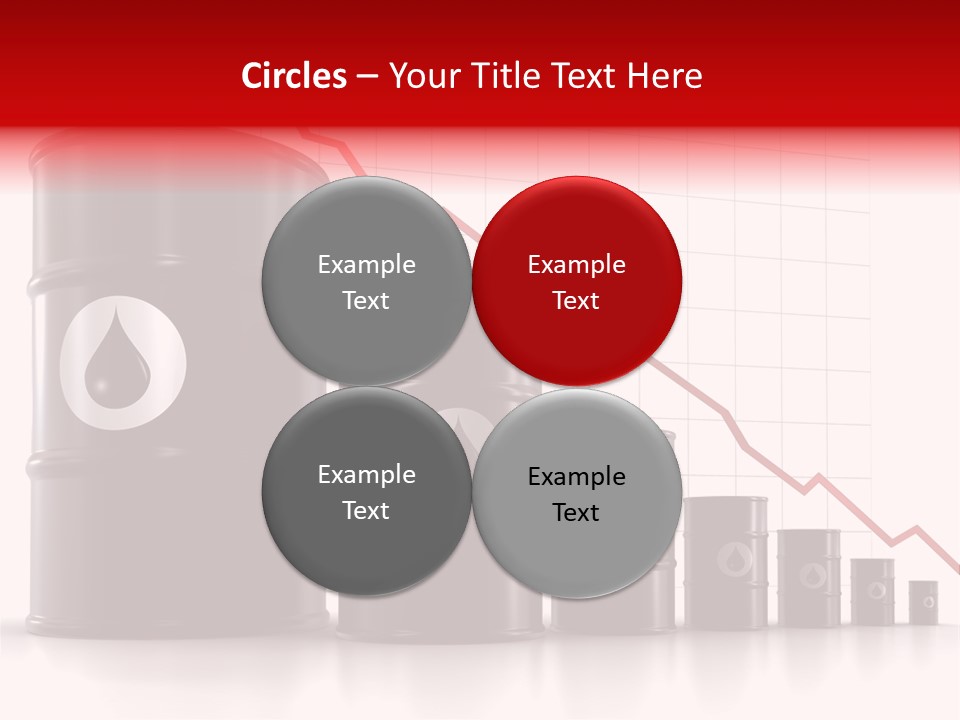 Circles – Your Title Text Here

Example Text

Example Text

Example Text

Example Text